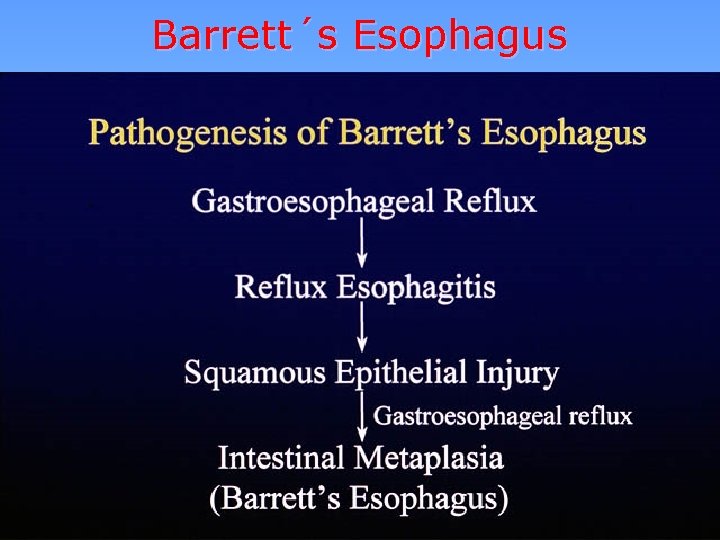 Barrett´s Esophagus

Pathogenesis of Barrett's Esophagus

Gastroesophageal Reflux

Reflux Esophagitis

Squamous Epithelial Injury

Gastroesophageal reflux

Intestinal Metaplasia
(Barrett's Esophagus)